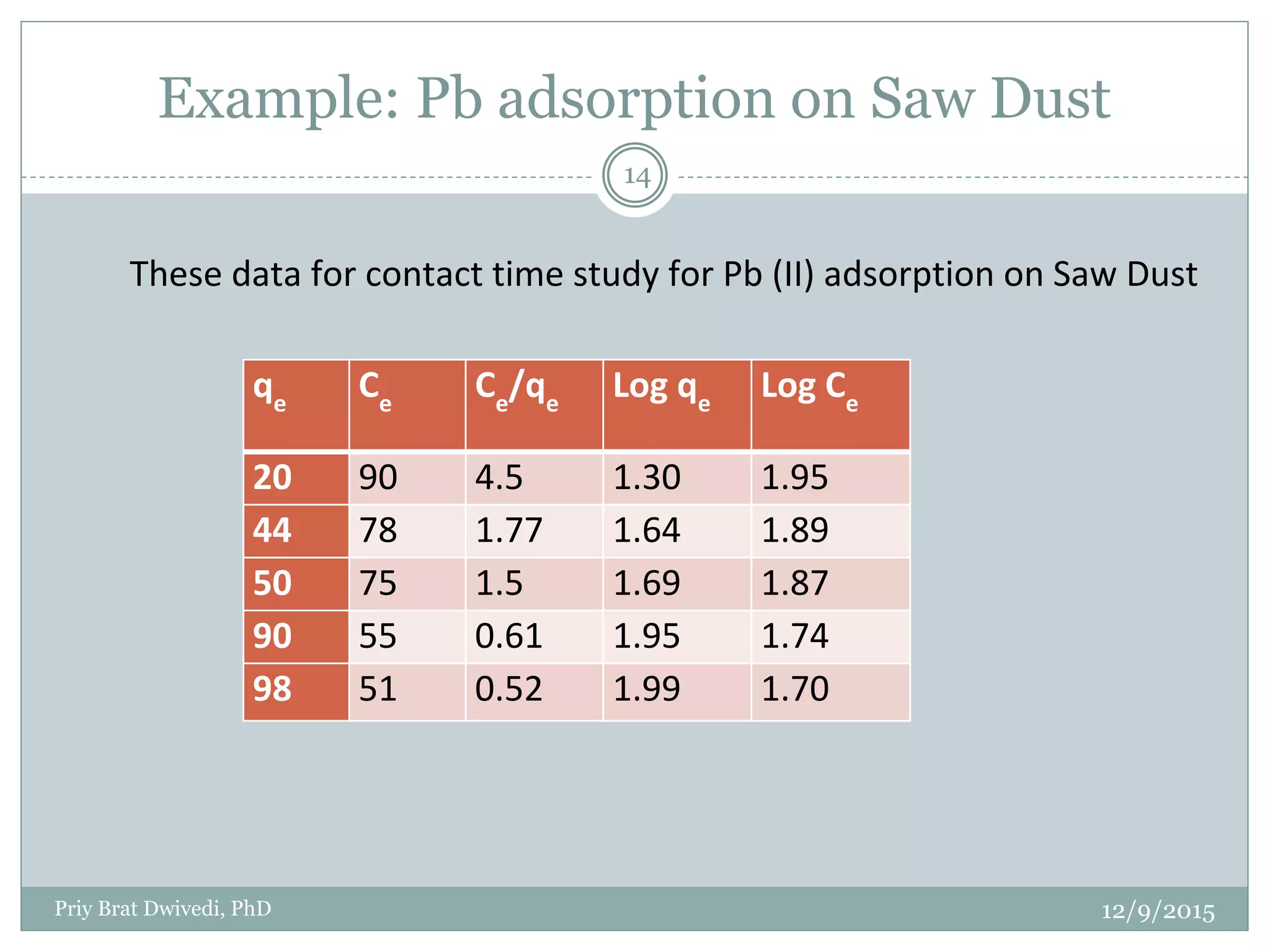 Example: Pb adsorption on Saw Dust

14

These data for contact time study for Pb (II) adsorption on Saw Dust

| $q_e$ | $C_e$ | $C_e/q_e$ | Log $q_e$ | Log $C_e$ |
|---|---|---|---|---|
| 20 | 90 | 4.5 | 1.30 | 1.95 |
| 44 | 78 | 1.77 | 1.64 | 1.89 |
| 50 | 75 | 1.5 | 1.69 | 1.87 |
| 90 | 55 | 0.61 | 1.95 | 1.74 |
| 98 | 51 | 0.52 | 1.99 | 1.70 |

Priy Brat Dwivedi, PhD

12/9/2015